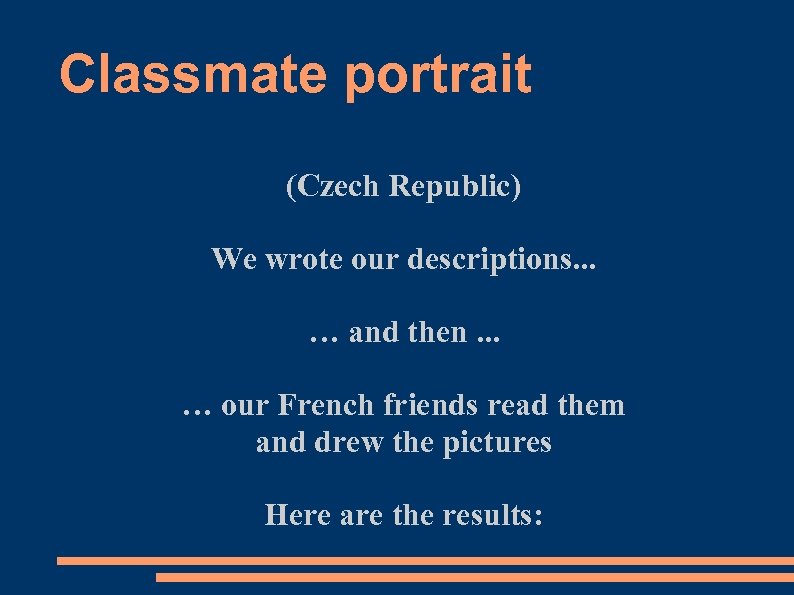 Classmate portrait

(Czech Republic)

We wrote our descriptions...

… and then ...

… our French friends read them and drew the pictures

Here are the results: